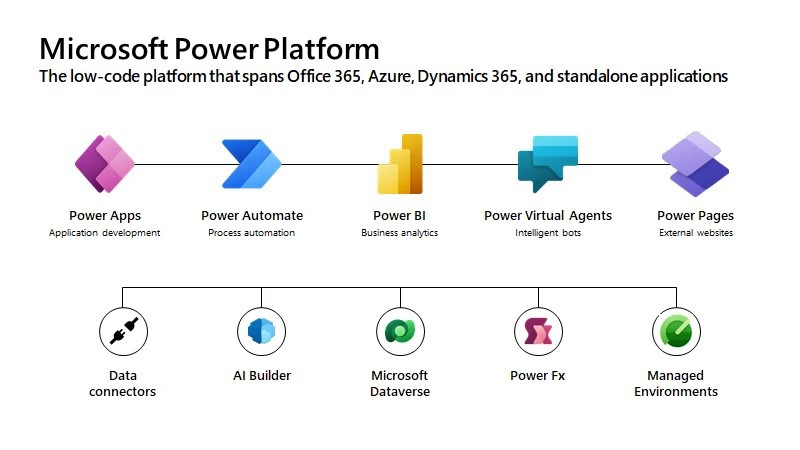 Microsoft Power Platform
The low-code platform that spans Office 365, Azure, Dynamics 365, and standalone applications

Power Apps
Application development

Power Automate
Process automation

Power BI
Business analytics

Power Virtual Agents
Intelligent bots

Power Pages
External websites

Data connectors

AI Builder

Microsoft Dataverse

Power Fx

Managed Environments